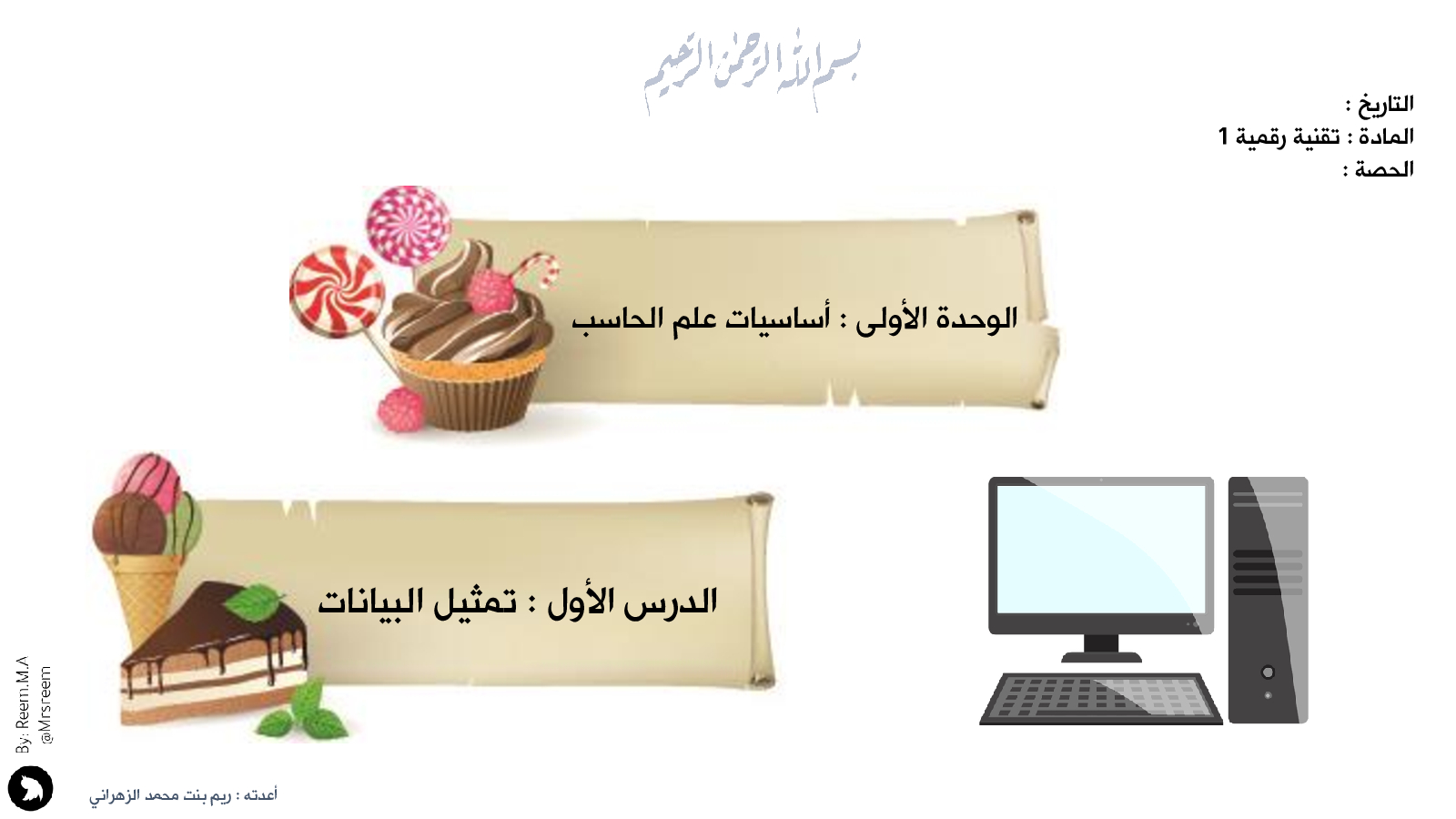 بسم الله الرحمن الرحيم

التاريخ :
المادة : تقنية رقمية 1
الحصة :

الوحدة الأولى : أساسيات علم الحاسب

الدرس الأول : تمثيل البيانات

By: Reem.M.A
@Mrsreem

أعدته : ريم بنت محمد الزهراني